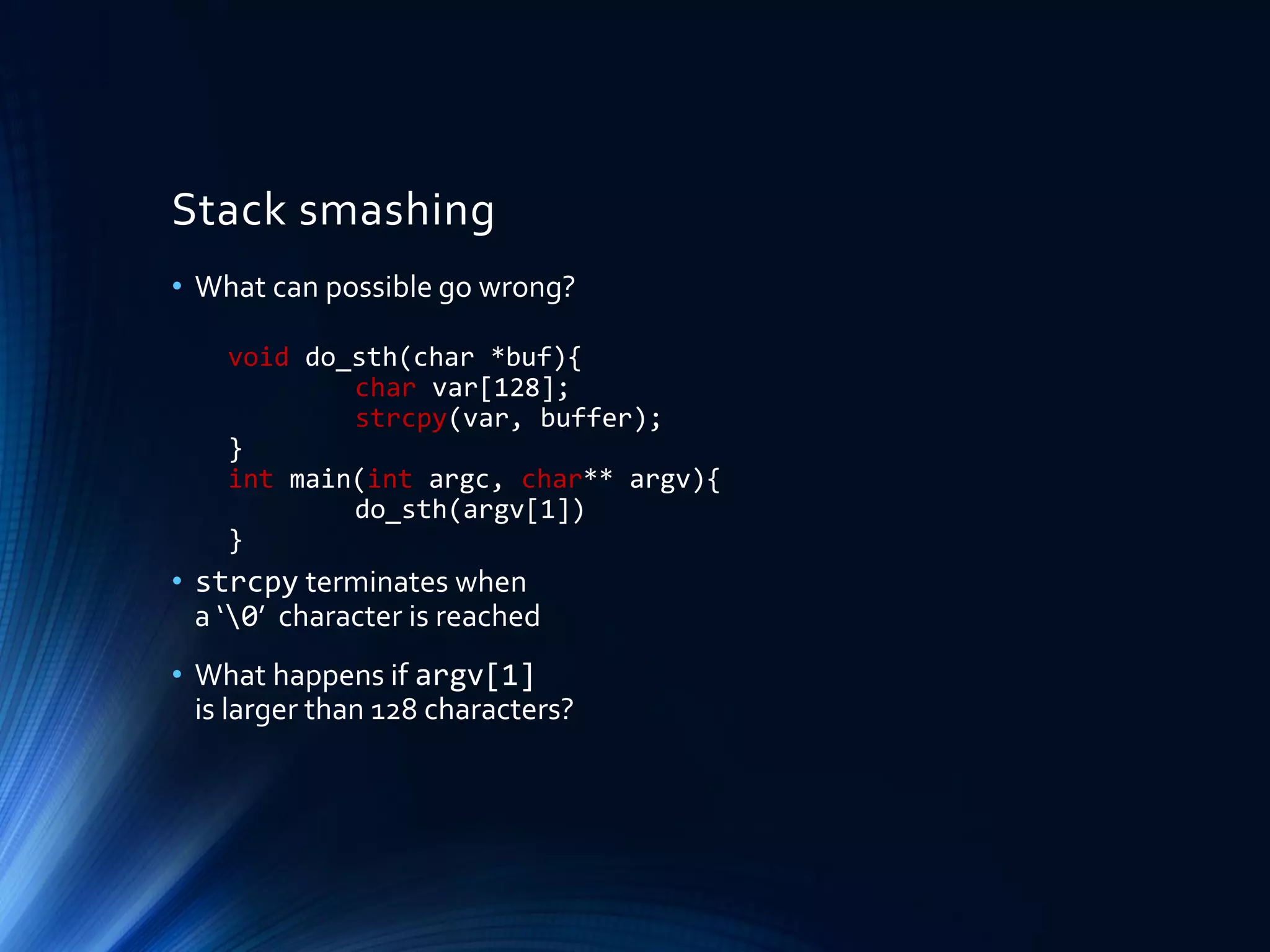 Stack smashing

• What can possible go wrong?

void do_sth(char *buf){
    char var[128];
    strcpy(var, buffer);
}
int main(int argc, char** argv){
    do_sth(argv[1])
}

• strcpy terminates when a '\0' character is reached

• What happens if argv[1] is larger than 128 characters?